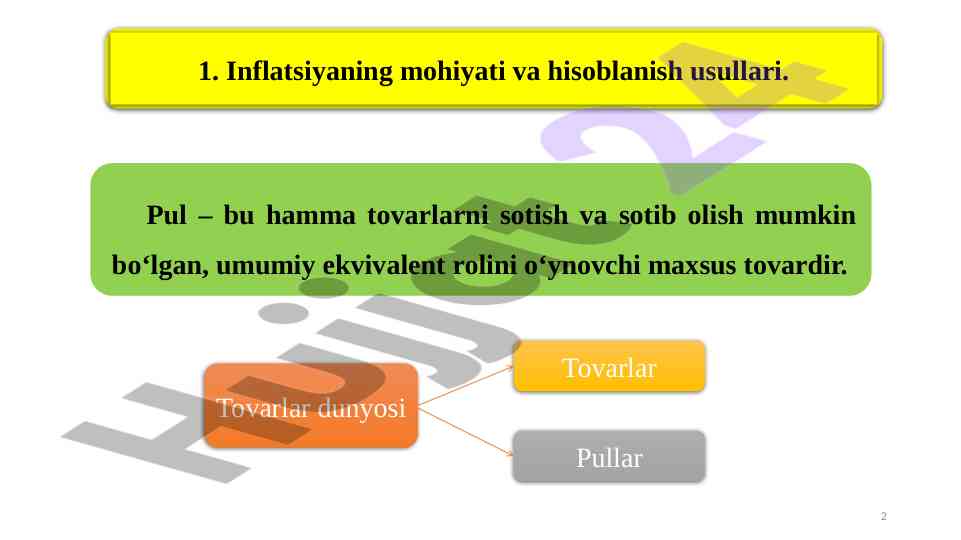 1. Inflatsiyaning mohiyati va hisoblanish usullari.

Pul – bu hamma tovarlarni sotish va sotib olish mumkin bo‘lgan, umumiy ekvivalent rolini o‘ynovchi maxsus tovardir.

Tovarlar dunyosi

Tovarlar

Pullar

Hujjat24

2